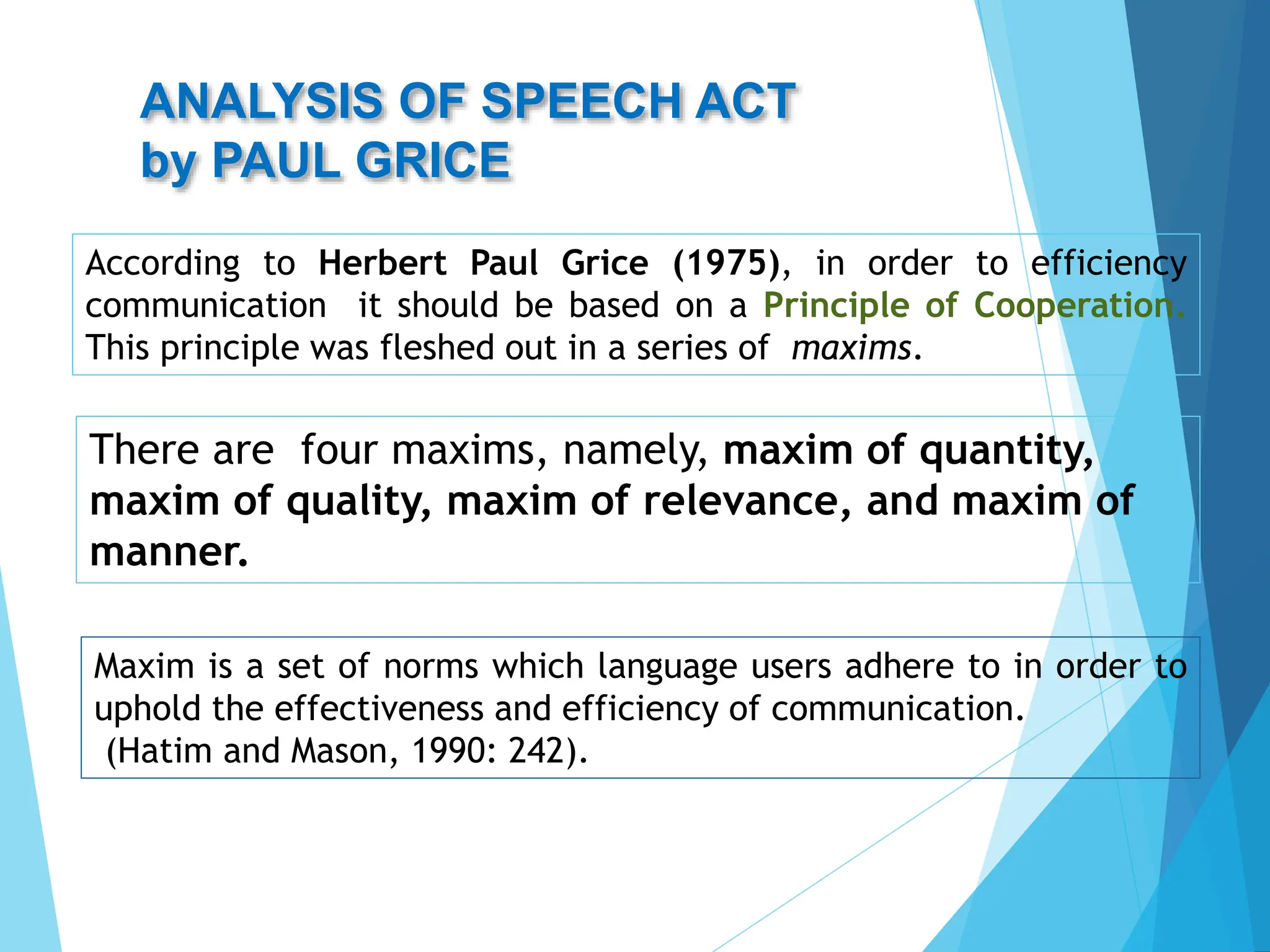 ANALYSIS OF SPEECH ACT
by PAUL GRICE

According to Herbert Paul Grice (1975), in order to efficiency communication it should be based on a Principle of Cooperation. This principle was fleshed out in a series of maxims.

There are four maxims, namely, maxim of quantity, maxim of quality, maxim of relevance, and maxim of manner.

Maxim is a set of norms which language users adhere to in order to uphold the effectiveness and efficiency of communication.
(Hatim and Mason, 1990: 242).